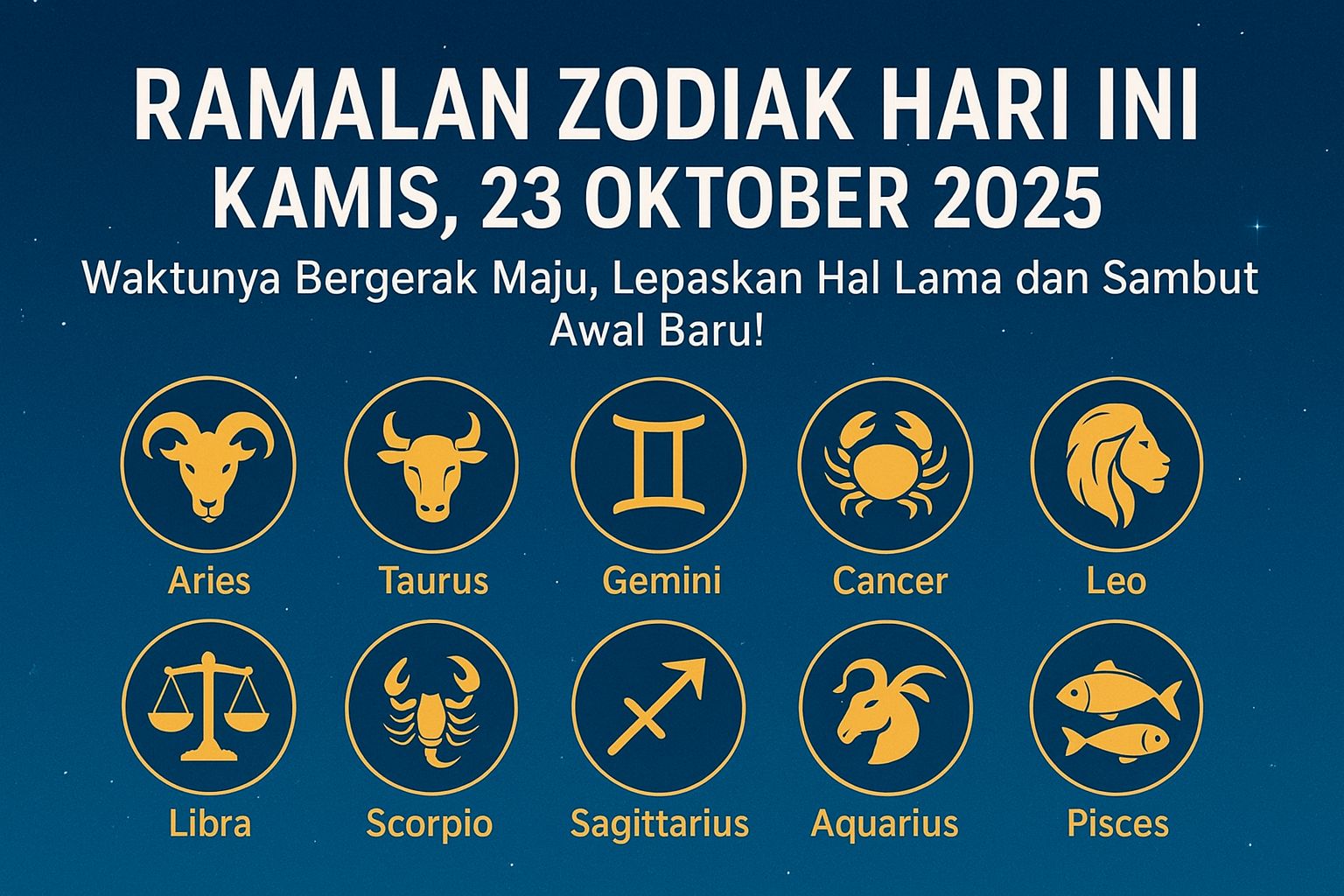 RAMALAN ZODIAK HARI INI
KAMIS, 23 OKTOBER 2025

Waktunya Bergerak Maju, Lepaskan Hal Lama dan Sambut Awal Baru!

Aries
Taurus
Gemini
Cancer
Leo

Libra
Scorpio
Sagittarius
Aquarius
Pisces